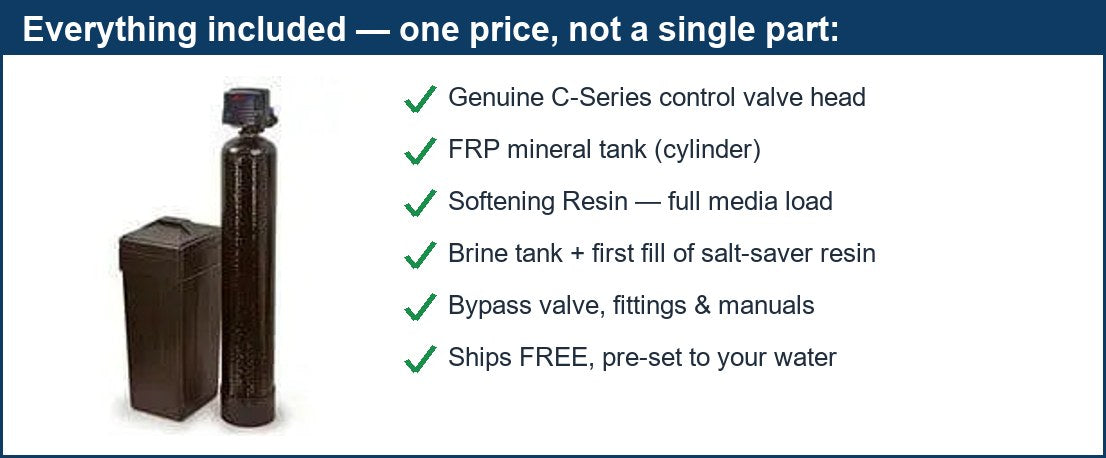 Everything included — one price, not a single part:

✓ Genuine C-Series control valve head

✓ FRP mineral tank (cylinder)

✓ Softening Resin — full media load

✓ Brine tank + first fill of salt-saver resin

✓ Bypass valve, fittings & manuals

✓ Ships FREE, pre-set to your water